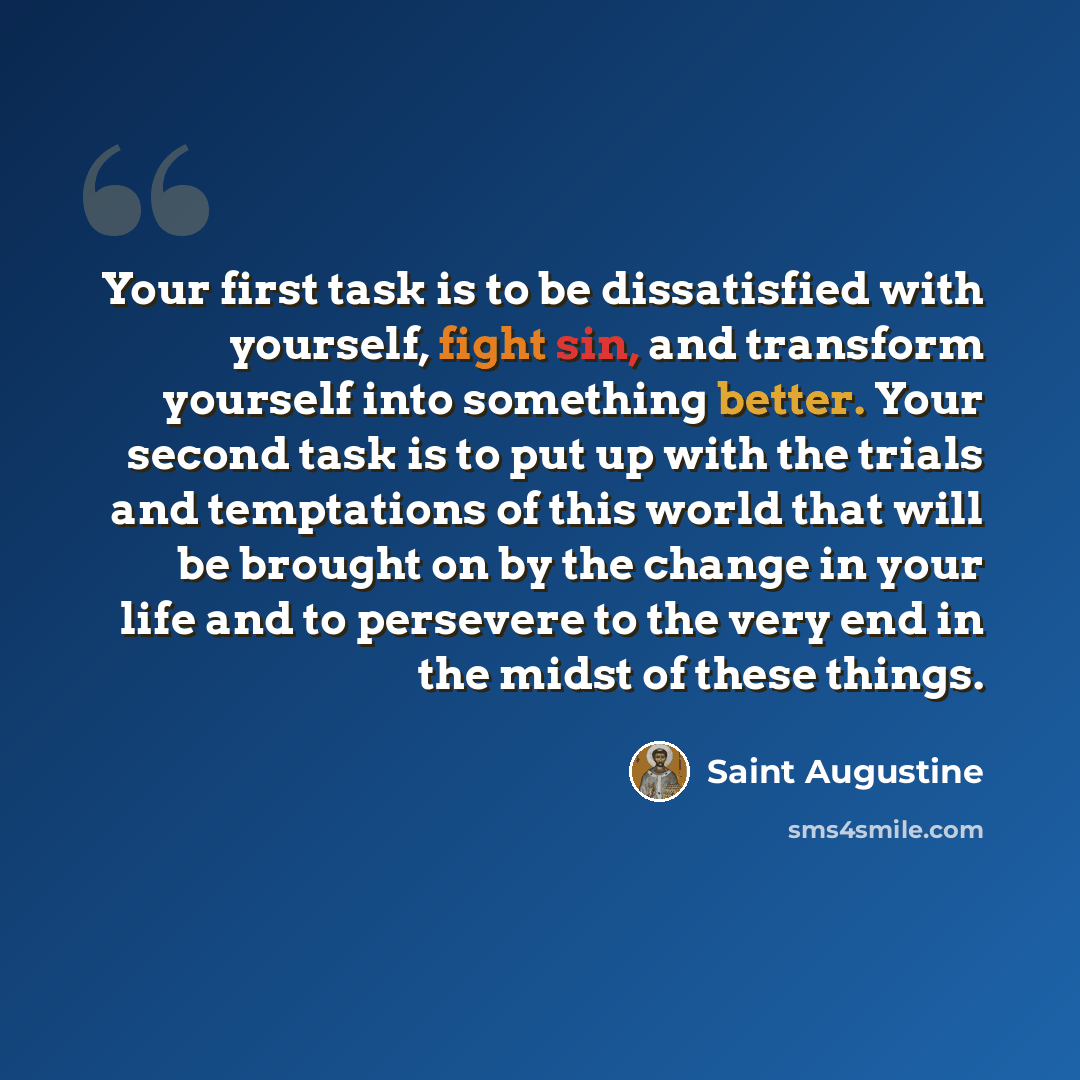 Your first task is to be dissatisfied with yourself, fight sin, and transform yourself into something better. Your second task is to put up with the trials and temptations of this world that will be brought on by the change in your life and to persevere to the very end in the midst of these things.

Saint Augustine

sms4smile.com